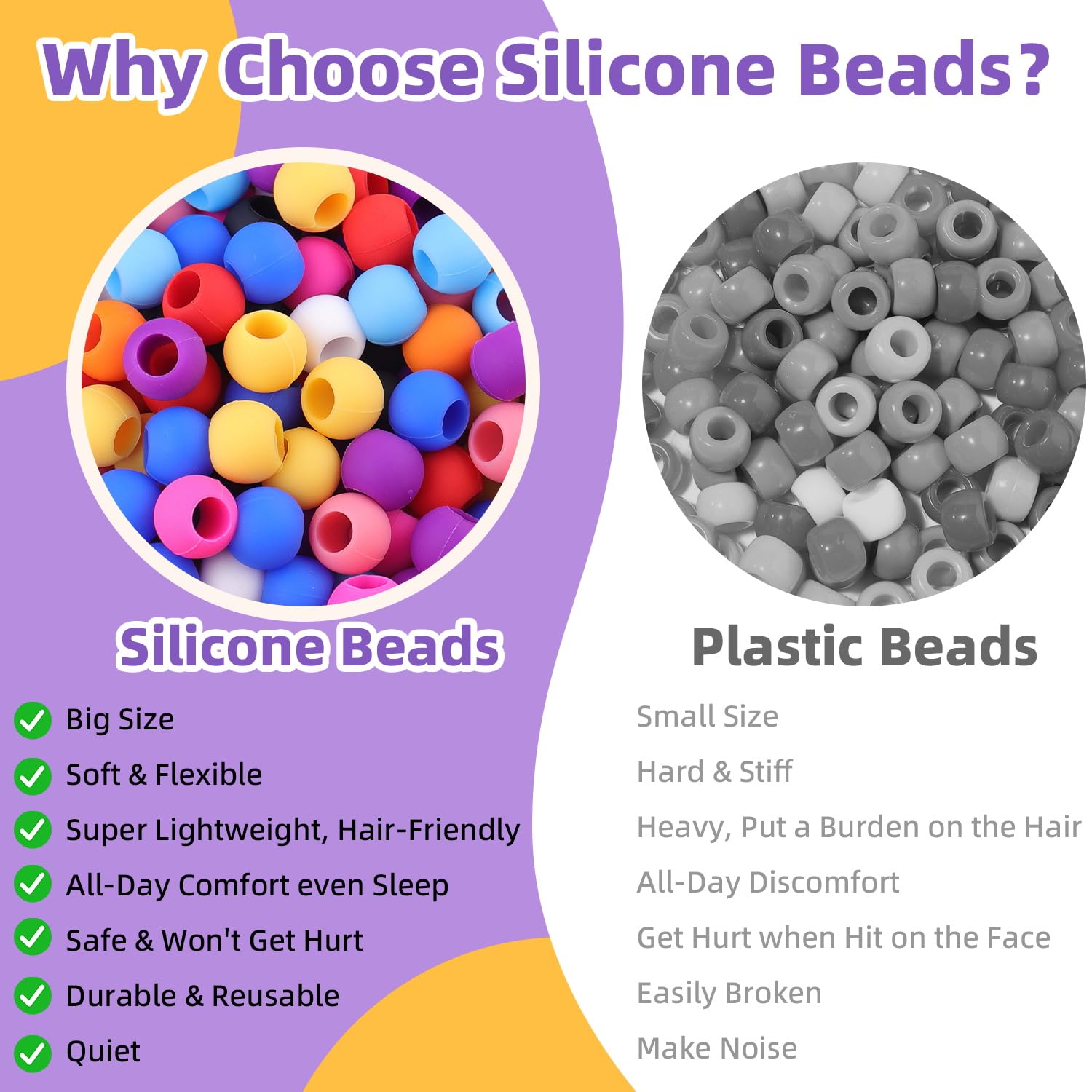 Why Choose Silicone Beads?

Silicone Beads

Big Size
Soft & Flexible
Super Lightweight, Hair-Friendly
All-Day Comfort even Sleep
Safe & Won't Get Hurt
Durable & Reusable
Quiet

Plastic Beads

Small Size
Hard & Stiff
Heavy, Put a Burden on the Hair
All-Day Discomfort
Get Hurt when Hit on the Face
Easily Broken
Make Noise